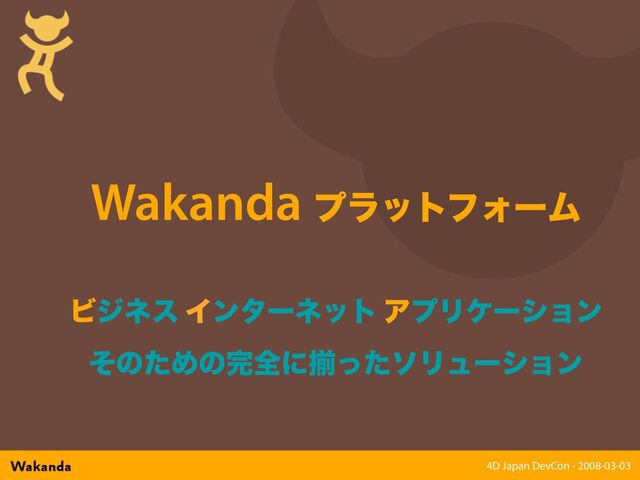 Wakanda プラットフォーム

ビジネス インターネット アプリケーション
そのための完全に揃ったソリューション

Wakanda

4D Japan DevCon - 2008-03-03